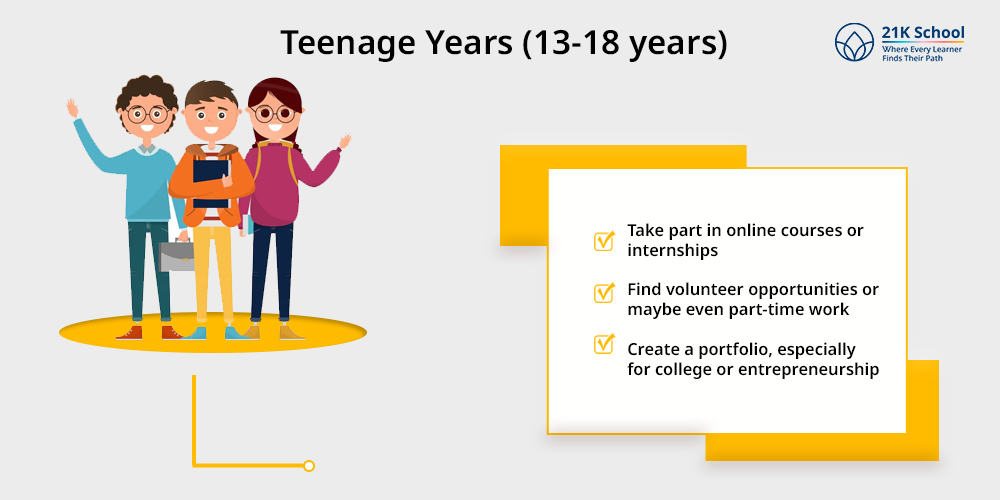 Teenage Years (13-18 years)

21K School
Where Every Learner Finds Their Path

Take part in online courses or internships

Find volunteer opportunities or maybe even part-time work

Create a portfolio, especially for college or entrepreneurship